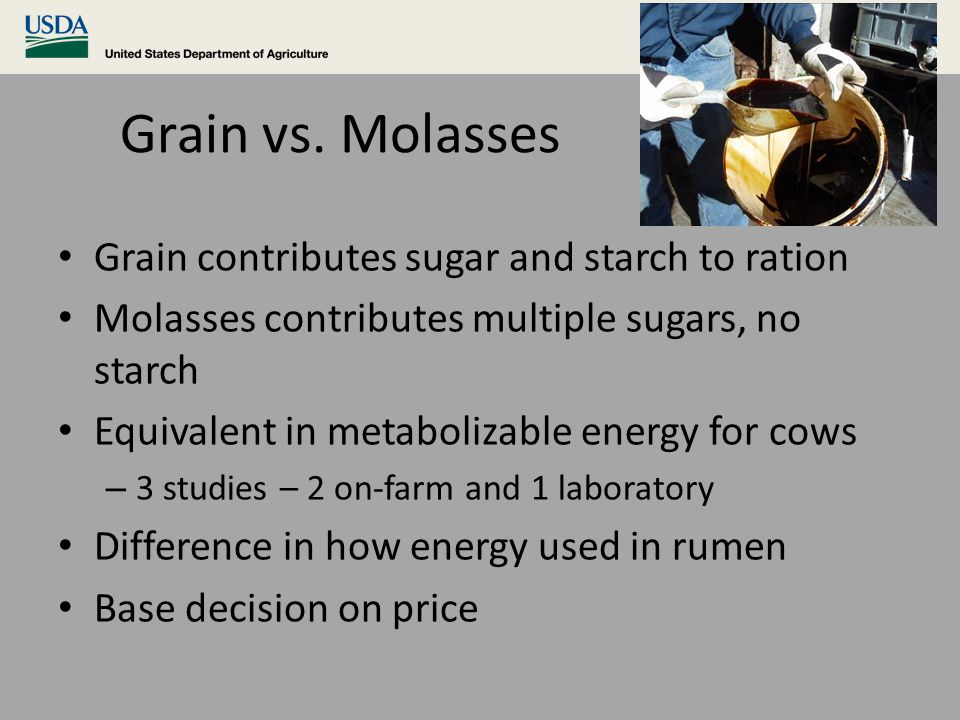 USDA
United States Department of Agriculture

Grain vs. Molasses

• Grain contributes sugar and starch to ration
• Molasses contributes multiple sugars, no starch
• Equivalent in metabolizable energy for cows
– 3 studies – 2 on-farm and 1 laboratory
• Difference in how energy used in rumen
• Base decision on price